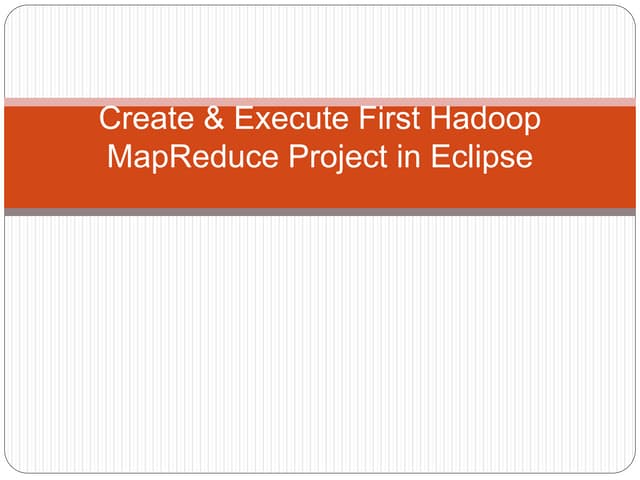 Create & Execute First Hadoop MapReduce Project in Eclipse